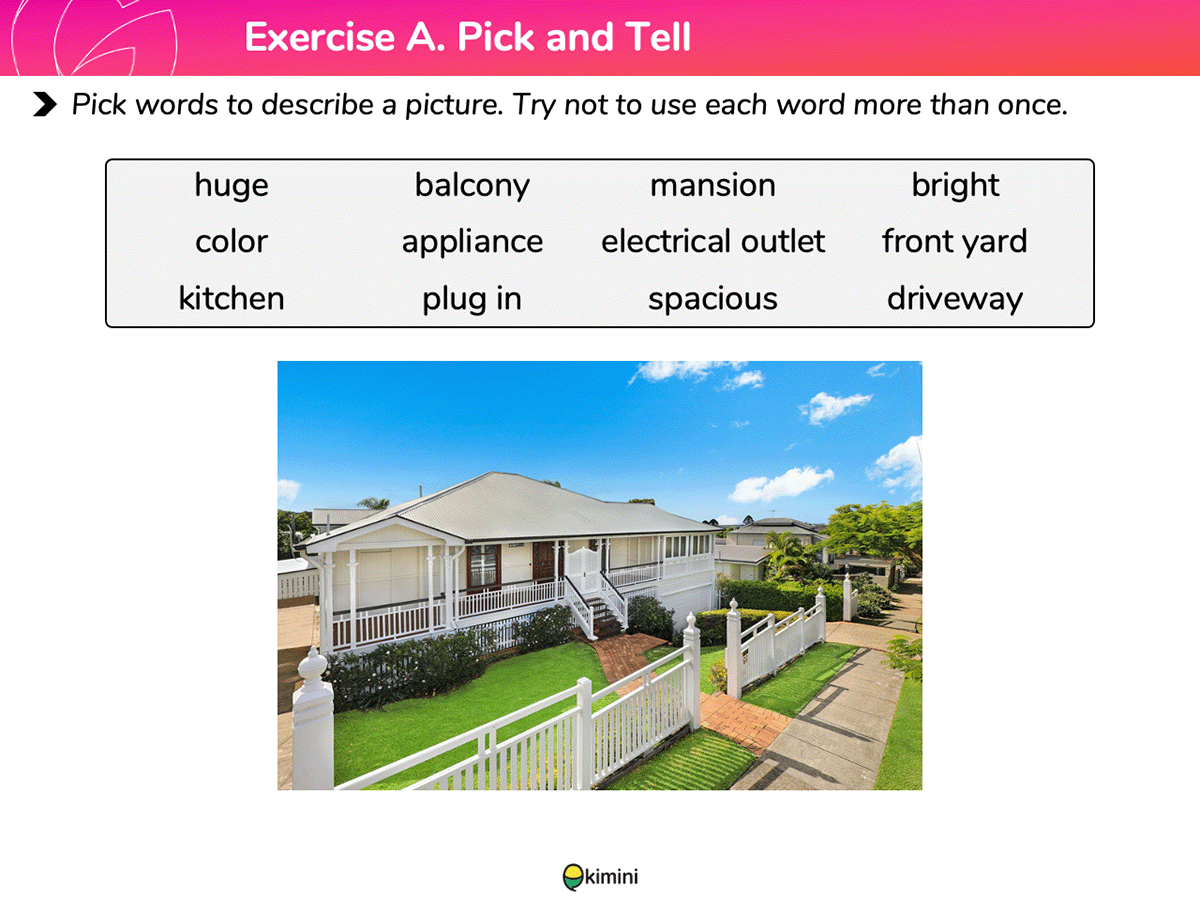 Exercise A. Pick and Tell

Pick words to describe a picture. Try not to use each word more than once.

| huge | balcony | mansion | bright |
|---|---|---|---|
| color | appliance | electrical outlet | front yard |
| kitchen | plug in | spacious | driveway |

kimini